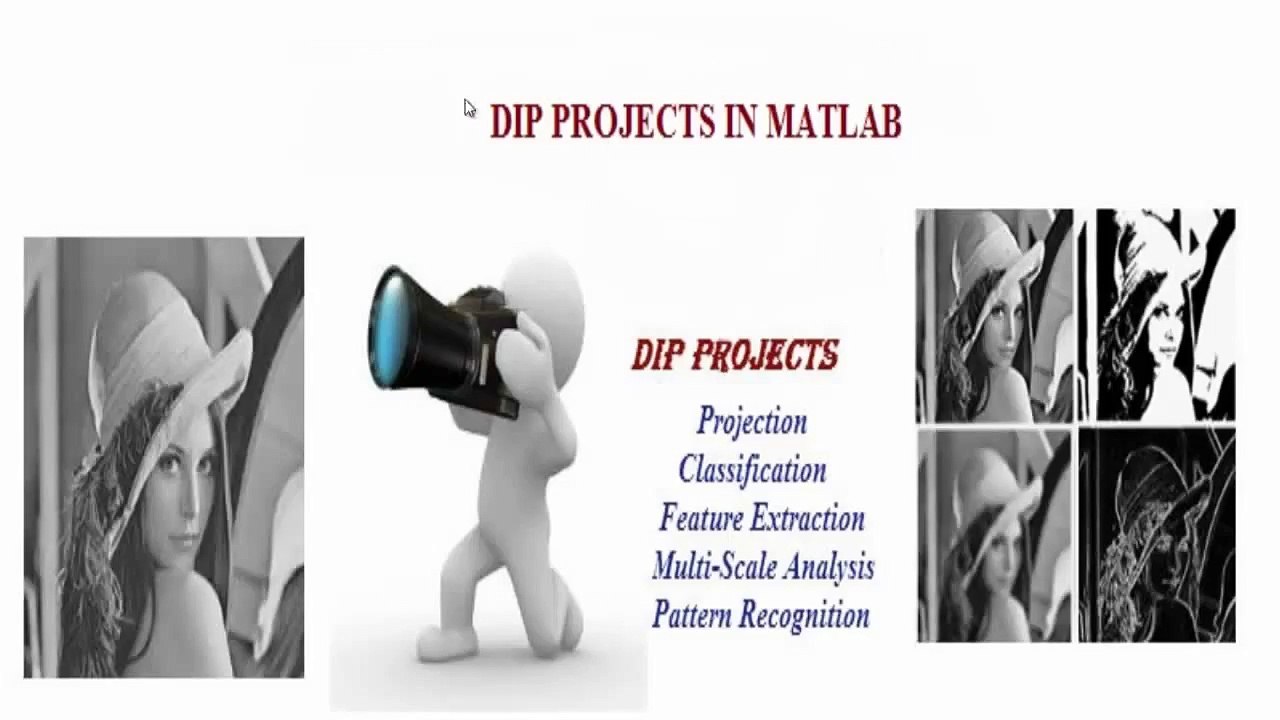 DIP PROJECTS IN MATLAB

DIP PROJECTS

Projection
Classification
Feature Extraction
Multi-Scale Analysis
Pattern Recognition